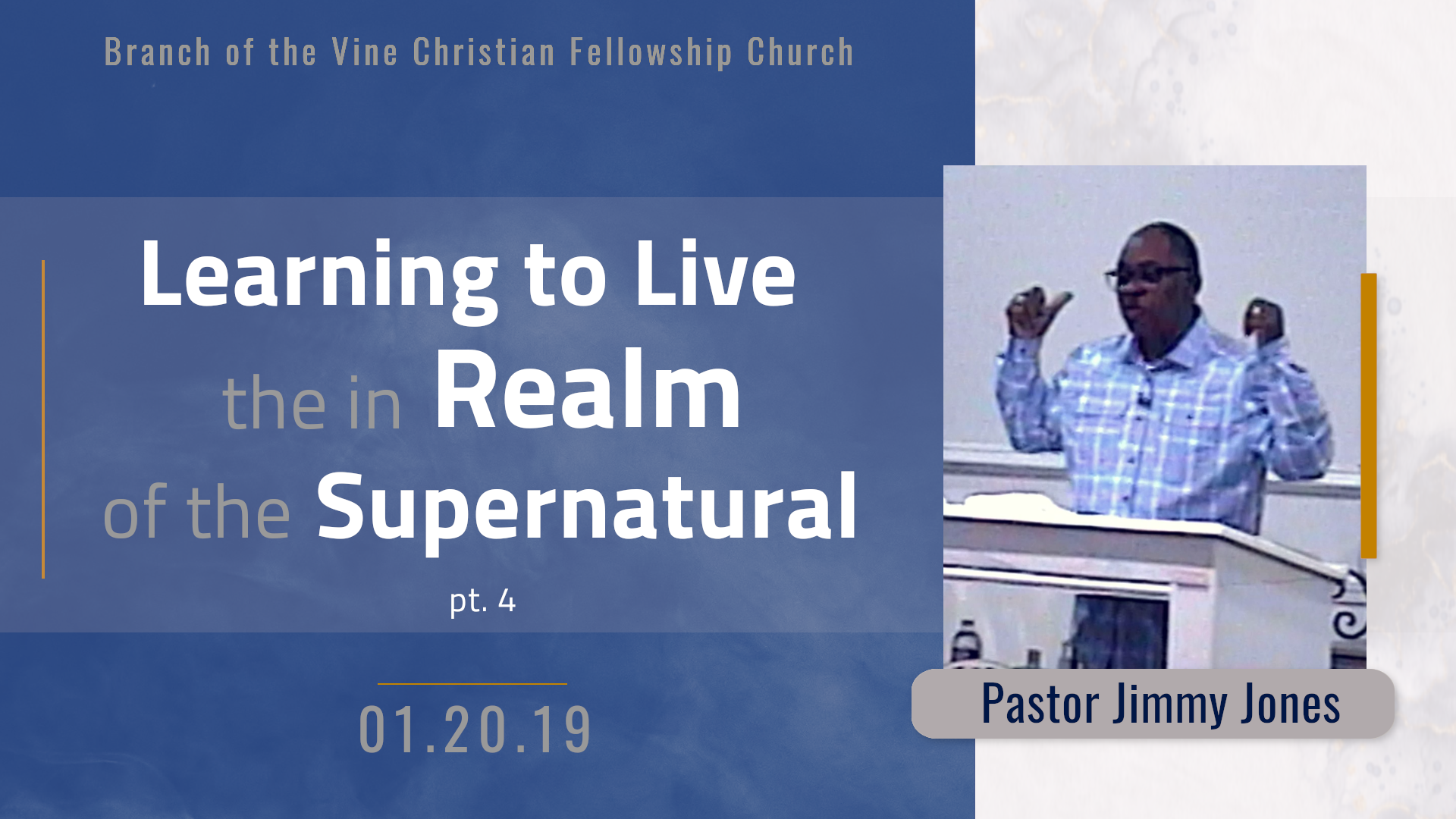 Branch of the Vine Christian Fellowship Church

Learning to Live
the in Realm
of the Supernatural

pt. 4

01.20.19

Pastor Jimmy Jones